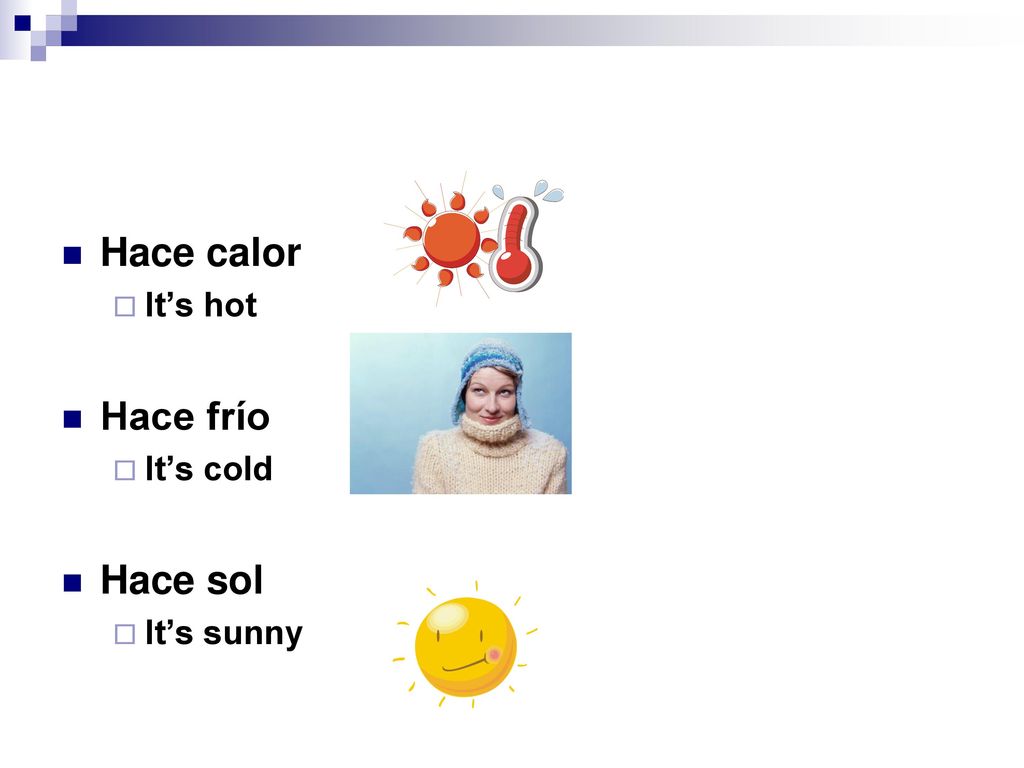 Hace calor

It’s hot

Hace frío

It’s cold

Hace sol

It’s sunny